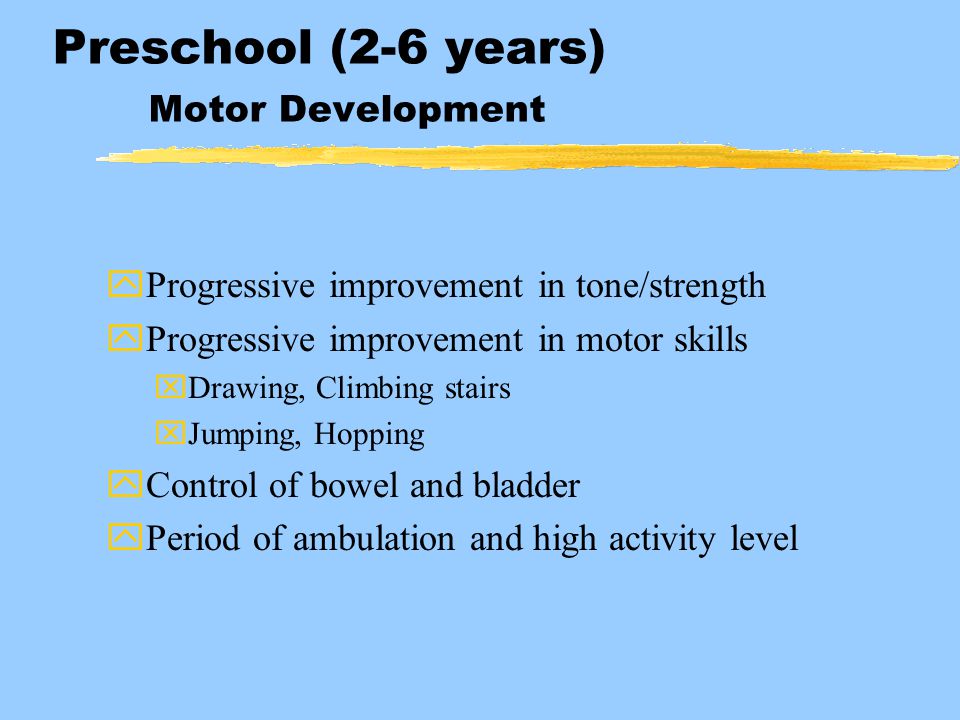 Preschool (2-6 years)
Motor Development

Progressive improvement in tone/strength
Progressive improvement in motor skills
Drawing, Climbing stairs
Jumping, Hopping
Control of bowel and bladder
Period of ambulation and high activity level